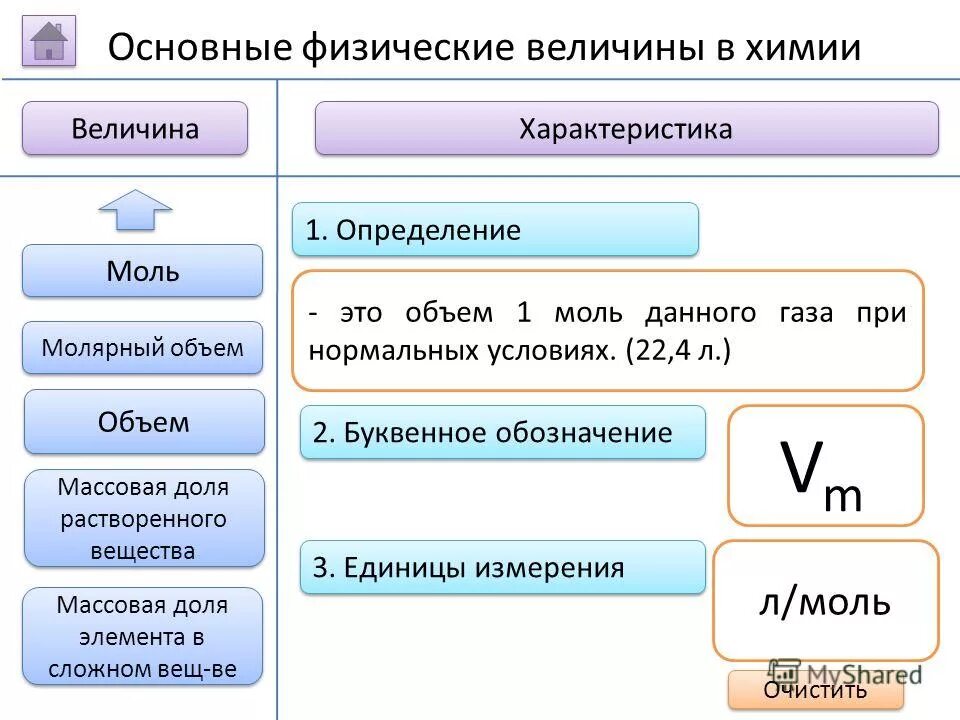 Основные физические величины в химии

Величина

Характеристика

Моль

Молярный объем

Объем

Массовая доля растворенного вещества

Массовая доля элемента в сложном вещ-ве

1. Определение

- это объем 1 моль данного газа при нормальных условиях. (22,4 л.)

2. Буквенное обозначение

$V_m$

3. Единицы измерения

л/моль

MyShared

Очистить